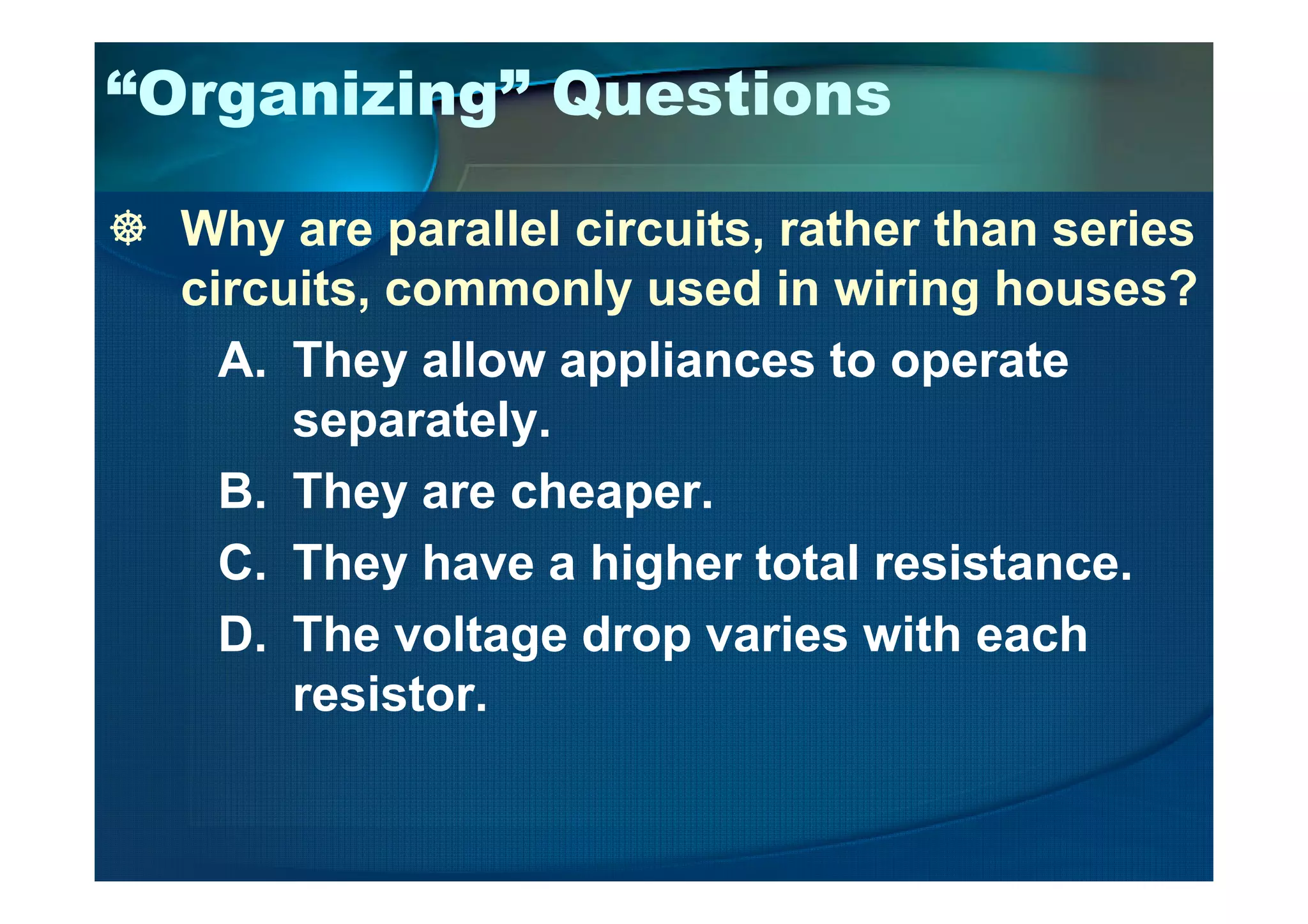 “Organizing” Questions

Why are parallel circuits, rather than series circuits, commonly used in wiring houses?

A. They allow appliances to operate separately.

B. They are cheaper.

C. They have a higher total resistance.

D. The voltage drop varies with each resistor.